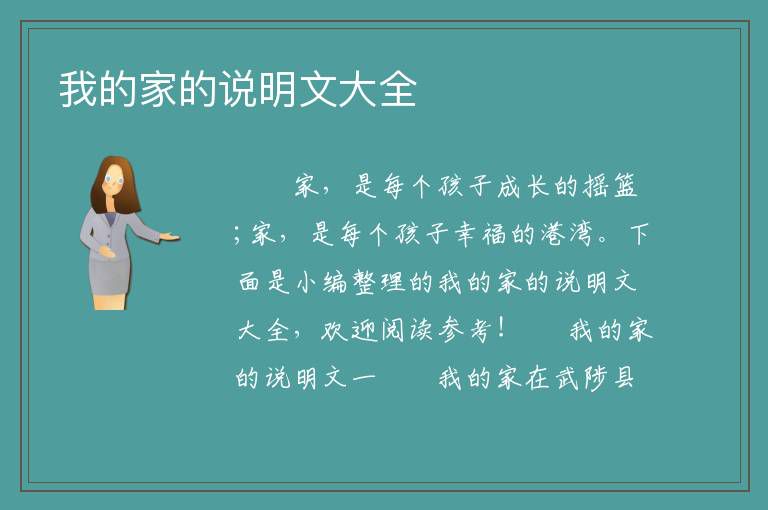 我的家的说明文大全

家，是每个孩子成长的摇篮；家，是每个孩子幸福的港湾。下面是小编整理的我的家的说明文大全，欢迎阅读参考！ 我的家的说明文一 我的家在武陟县